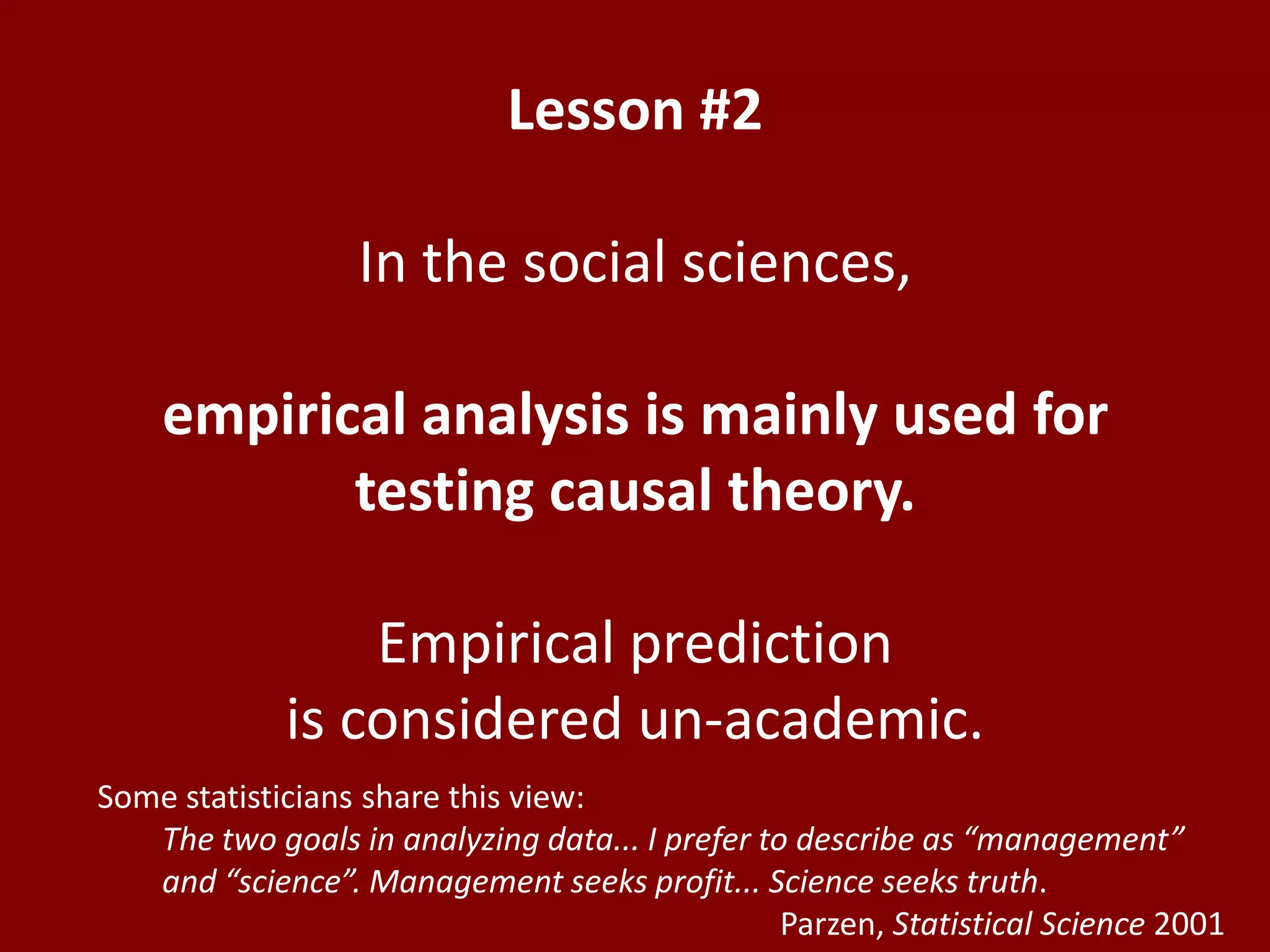 Lesson #2

In the social sciences,

empirical analysis is mainly used for testing causal theory.

Empirical prediction is considered un-academic.

Some statisticians share this view:

The two goals in analyzing data... I prefer to describe as “management” and “science”. Management seeks profit... Science seeks truth.

Parzen, Statistical Science 2001